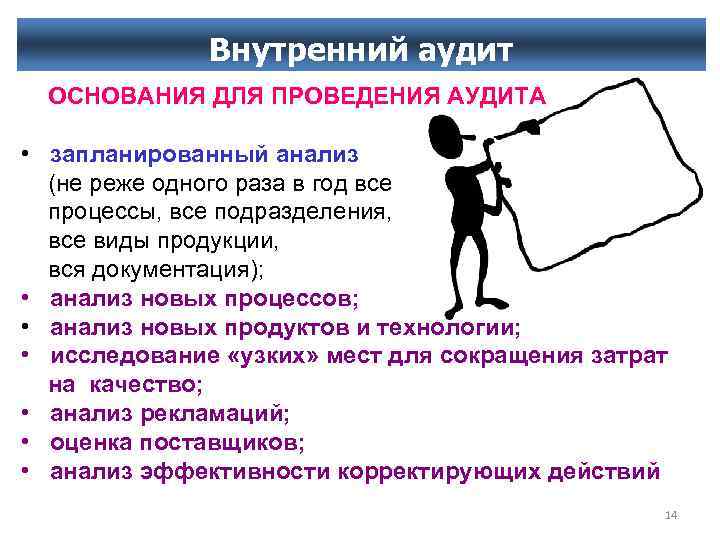 Внутренний аудит

ОСНОВАНИЯ ДЛЯ ПРОВЕДЕНИЯ АУДИТА

• запланированный анализ (не реже одного раза в год все процессы, все подразделения, все виды продукции, вся документация);
• анализ новых процессов;
• анализ новых продуктов и технологии;
• исследование «узких» мест для сокращения затрат на качество;
• анализ рекламаций;
• оценка поставщиков;
• анализ эффективности корректирующих действий

14